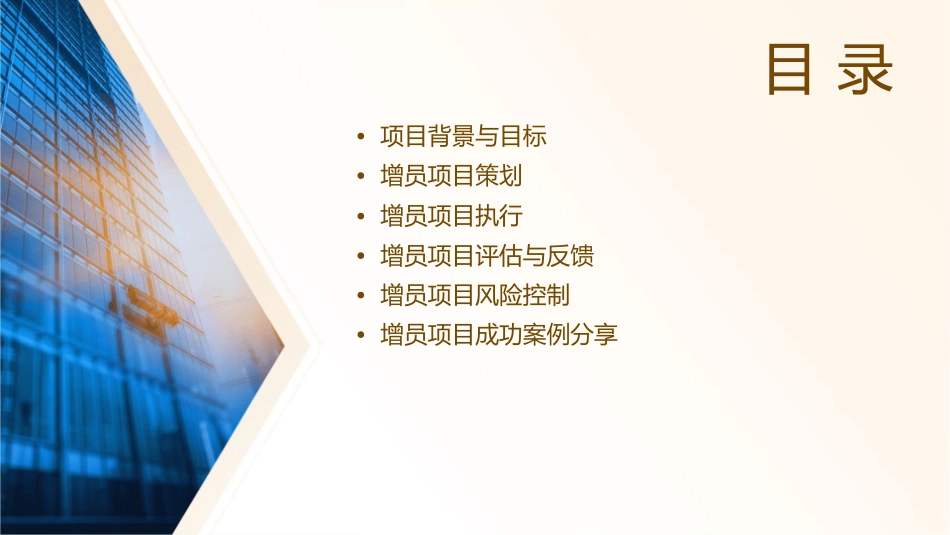 目录

• 项目背景与目标
• 增员项目策划
• 增员项目执行
• 增员项目评估与反馈
• 增员项目风险控制
• 增员项目成功案例分享